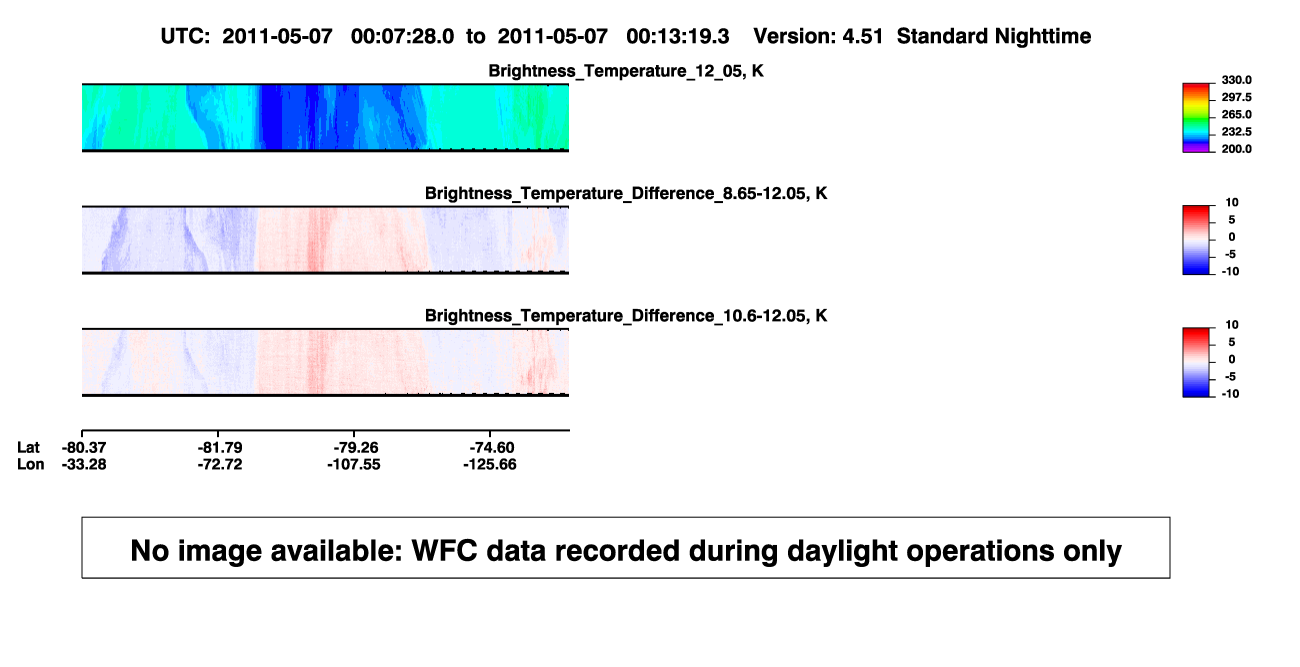 UTC: 2011-05-07 00:07:28.0 to 2011-05-07 00:13:19.3 Version: 4.51 Standard Nighttime

Brightness_Temperature_12_05, K

330.0
297.5
265.0
232.5
200.0

Brightness_Temperature_Difference_8.65-12.05, K

10
5
0
-5
-10

Brightness_Temperature_Difference_10.6-12.05, K

10
5
0
-5
-10

| Lat | -80.37 | -81.79 | -79.26 | -74.60 |
|---|---|---|---|---|
| Lon | -33.28 | -72.72 | -107.55 | -125.66 |

No image available: WFC data recorded during daylight operations only